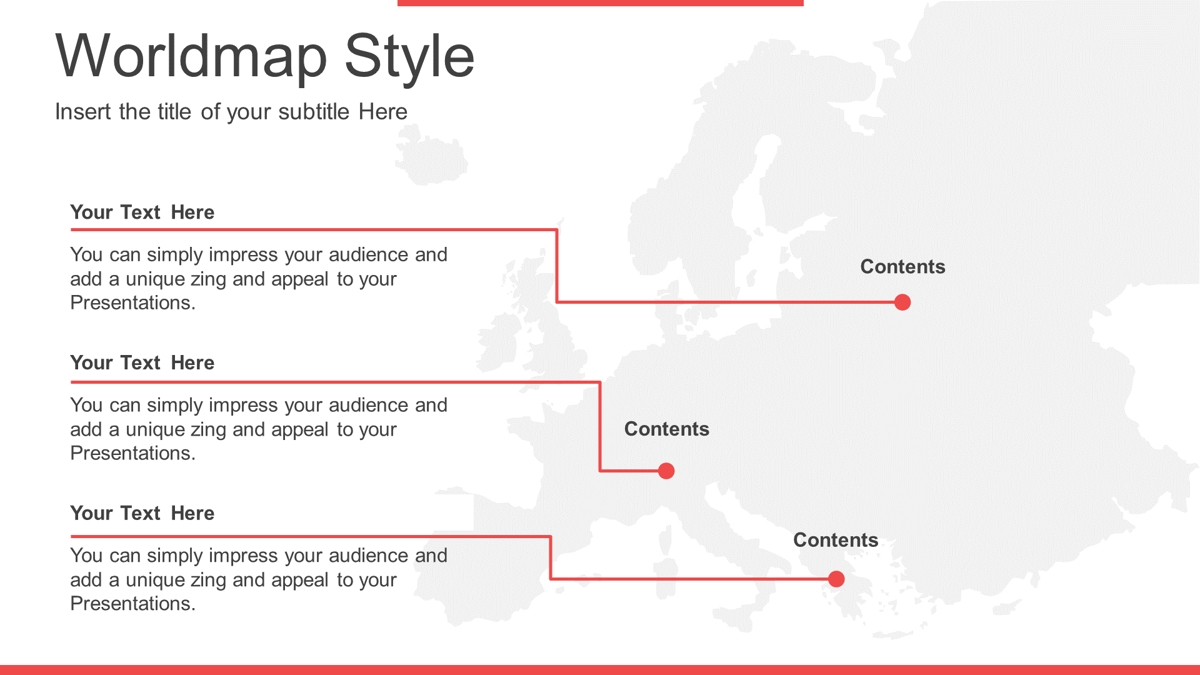 Worldmap Style

Insert the title of your subtitle Here

Your Text Here

You can simply impress your audience and add a unique zing and appeal to your Presentations.

Contents

Your Text Here

You can simply impress your audience and add a unique zing and appeal to your Presentations.

Contents

Your Text Here

You can simply impress your audience and add a unique zing and appeal to your Presentations.

Contents